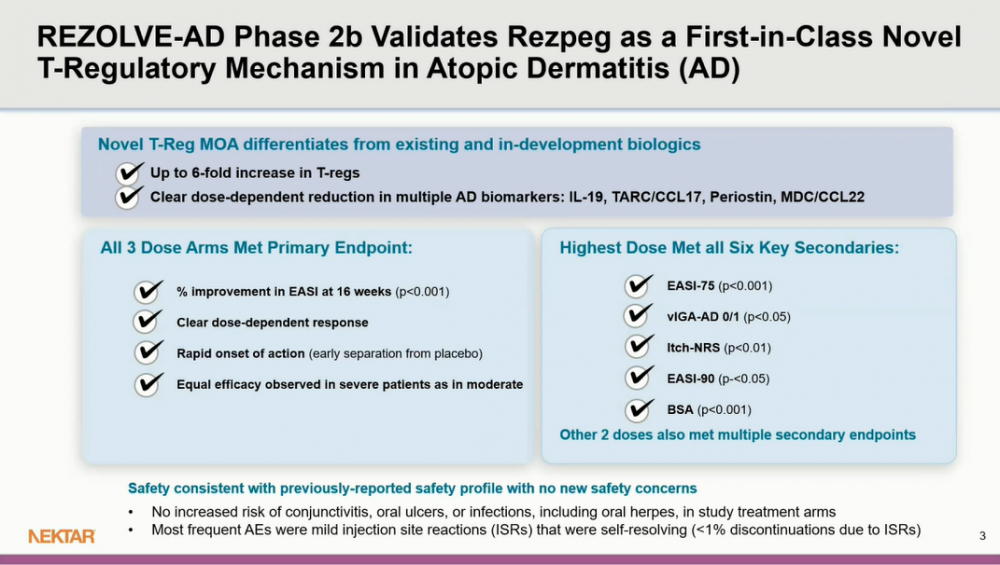 REZOLVE-AD Phase 2b Validates Rezpeg as a First-in-Class Novel T-Regulatory Mechanism in Atopic Dermatitis (AD)

Novel T-Reg MOA differentiates from existing and in-development biologics

Up to 6-fold increase in T-regs

Clear dose-dependent reduction in multiple AD biomarkers: IL-19, TARC/CCL17, Periostin, MDC/CCL22

All 3 Dose Arms Met Primary Endpoint:

% improvement in EASI at 16 weeks (p<0.001)

Clear dose-dependent response

Rapid onset of action (early separation from placebo)

Equal efficacy observed in severe patients as in moderate

Highest Dose Met all Six Key Secondaries:

EASI-75 (p<0.001)

vIGA-AD 0/1 (p<0.05)

Itch-NRS (p<0.01)

EASI-90 (p-<0.05)

BSA (p<0.001)

Other 2 doses also met multiple secondary endpoints

Safety consistent with previously-reported safety profile with no new safety concerns

• No increased risk of conjunctivitis, oral ulcers, or infections, including oral herpes, in study treatment arms

• Most frequent AEs were mild injection site reactions (ISRs) that were self-resolving (<1% discontinuations due to ISRs)

NEKTAR

3